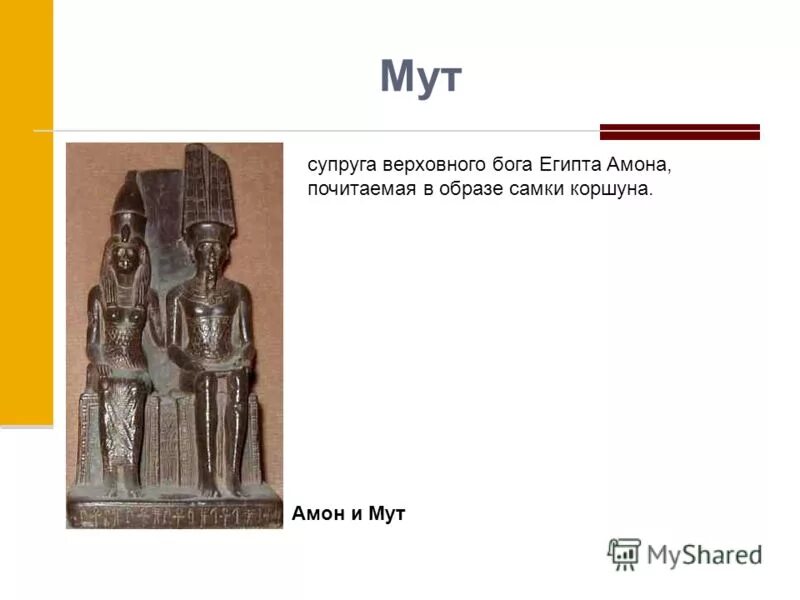 Мут

супруга верховного бога Египта Амона, почитаемая в образе самки коршуна.

Амон и Мут

MyShared